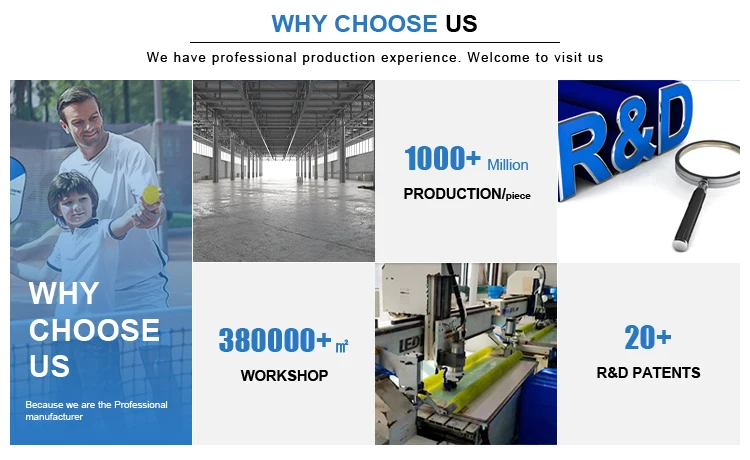 WHY CHOOSE US

We have professional production experience. Welcome to visit us

WHY CHOOSE US

Because we are the Professional manufacturer

1000+ Million
PRODUCTION/piece

R&D

380000+ ㎡
WORKSHOP

LED

20+
R&D PATENTS